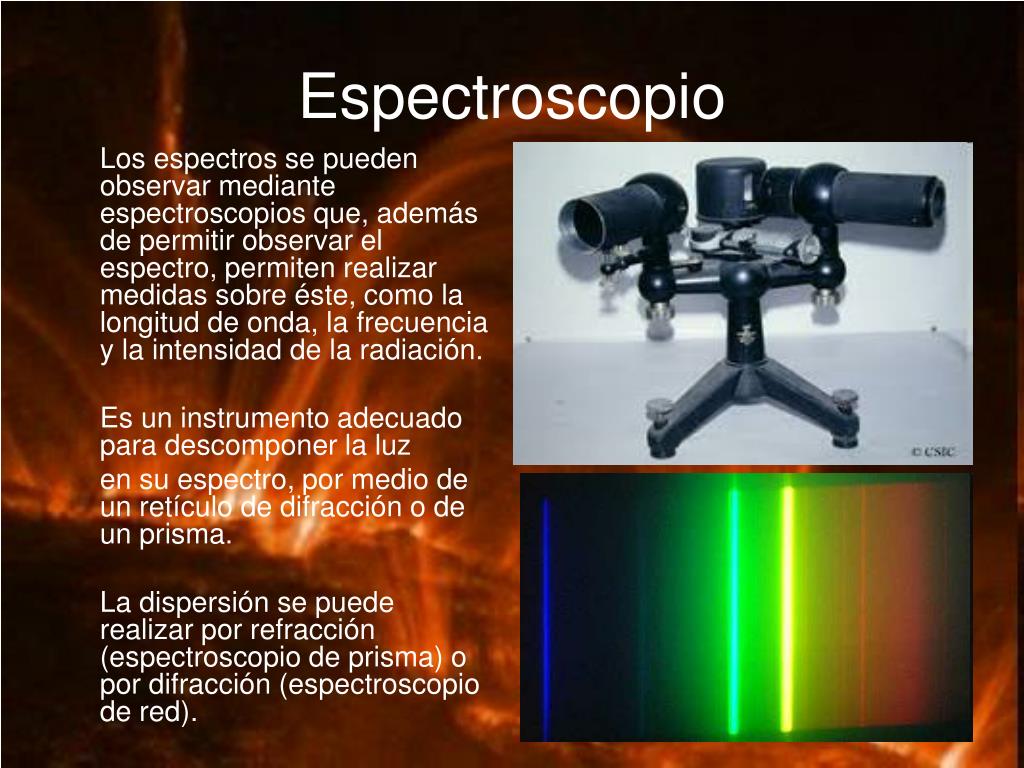 Espectroscopio

Los espectros se pueden observar mediante espectroscopios que, además de permitir observar el espectro, permiten realizar medidas sobre éste, como la longitud de onda, la frecuencia y la intensidad de la radiación.

Es un instrumento adecuado para descomponer la luz
en su espectro, por medio de un retículo de difracción o de un prisma.

La dispersión se puede realizar por refracción (espectroscopio de prisma) o por difracción (espectroscopio de red).

© CSIC